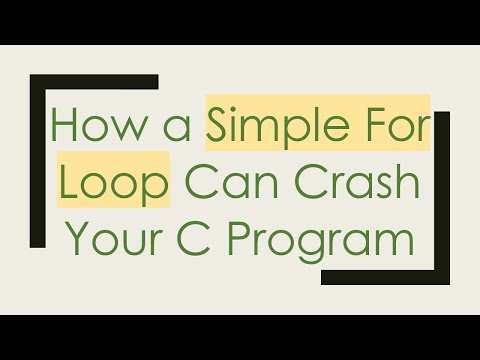 How a Simple For Loop Can Crash Your C Program